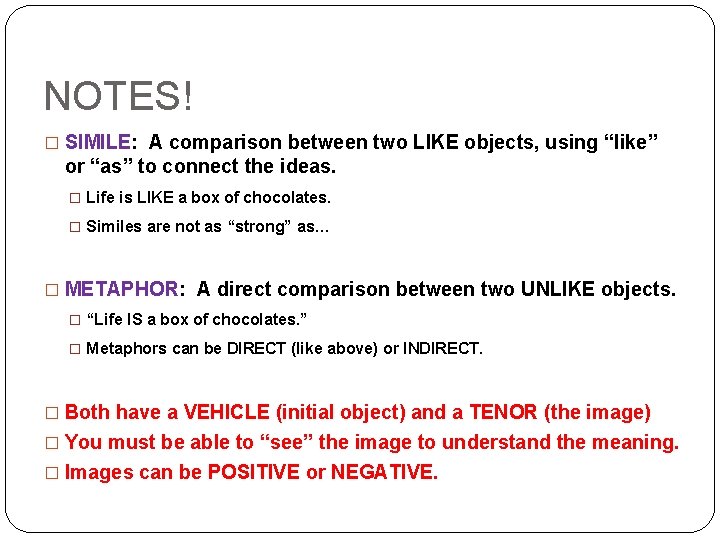 NOTES!

□ SIMILE: A comparison between two LIKE objects, using “like” or “as” to connect the ideas.

□ Life is LIKE a box of chocolates.

□ Similes are not as “strong” as...

□ METAPHOR: A direct comparison between two UNLIKE objects.

□ “Life IS a box of chocolates.”

□ Metaphors can be DIRECT (like above) or INDIRECT.

□ Both have a VEHICLE (initial object) and a TENOR (the image)

□ You must be able to “see” the image to understand the meaning.

□ Images can be POSITIVE or NEGATIVE.